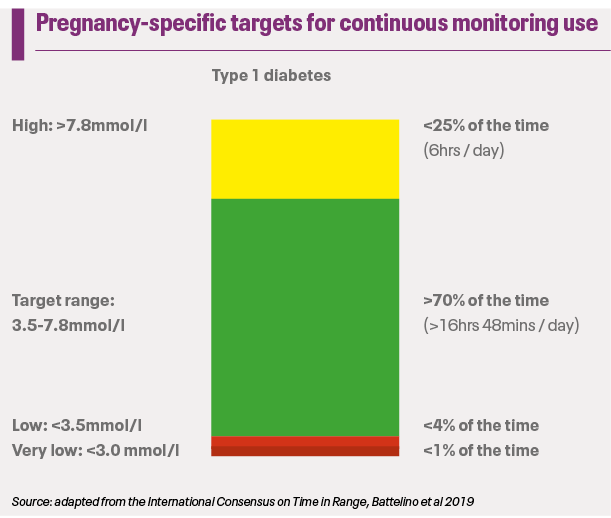 Pregnancy-specific targets for continuous monitoring use

Type 1 diabetes

High: >7.8mmol/l

<25% of the time
(6hrs / day)

Target range:
3.5-7.8mmol/l

>70% of the time
(>16hrs 48mins / day)

Low: <3.5mmol/l

<4% of the time

Very low: <3.0 mmol/l

<1% of the time

Source: adapted from the International Consensus on Time in Range, Battelino et al 2019